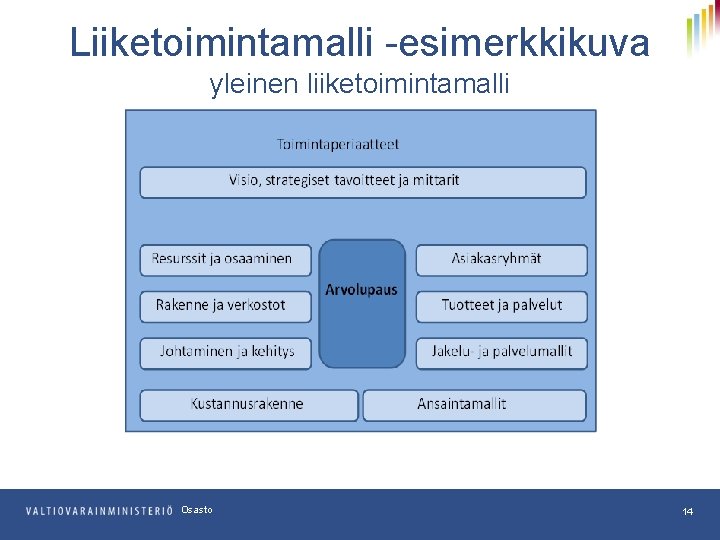 Liiketoimintamalli -esimerkkikuva
yleinen liiketoimintamalli

Toimintaperiaatteet

Visio, strategiset tavoitteet ja mittarit

Resurssit ja osaaminen

Rakenne ja verkostot

Johtaminen ja kehitys

Arvolupaus

Asiakasryhmät

Tuotteet ja palvelut

Jakelu- ja palvelumallit

Kustannusrakenne

Ansaintamallit

VALTIOVARAINMINISTERIÖ Osasto

14